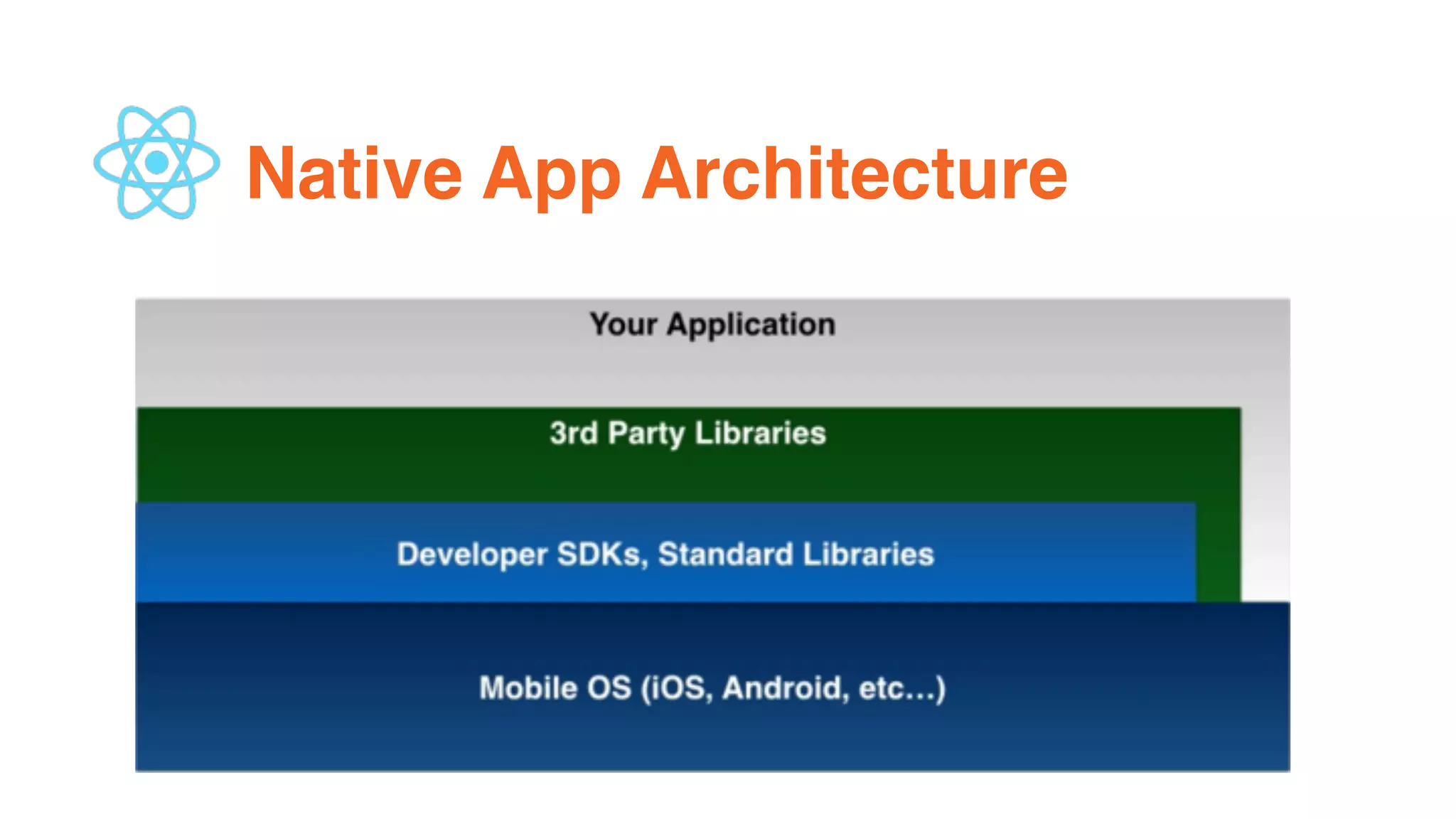 Native App Architecture

Your Application

3rd Party Libraries

Developer SDKs, Standard Libraries

Mobile OS (iOS, Android, etc...)